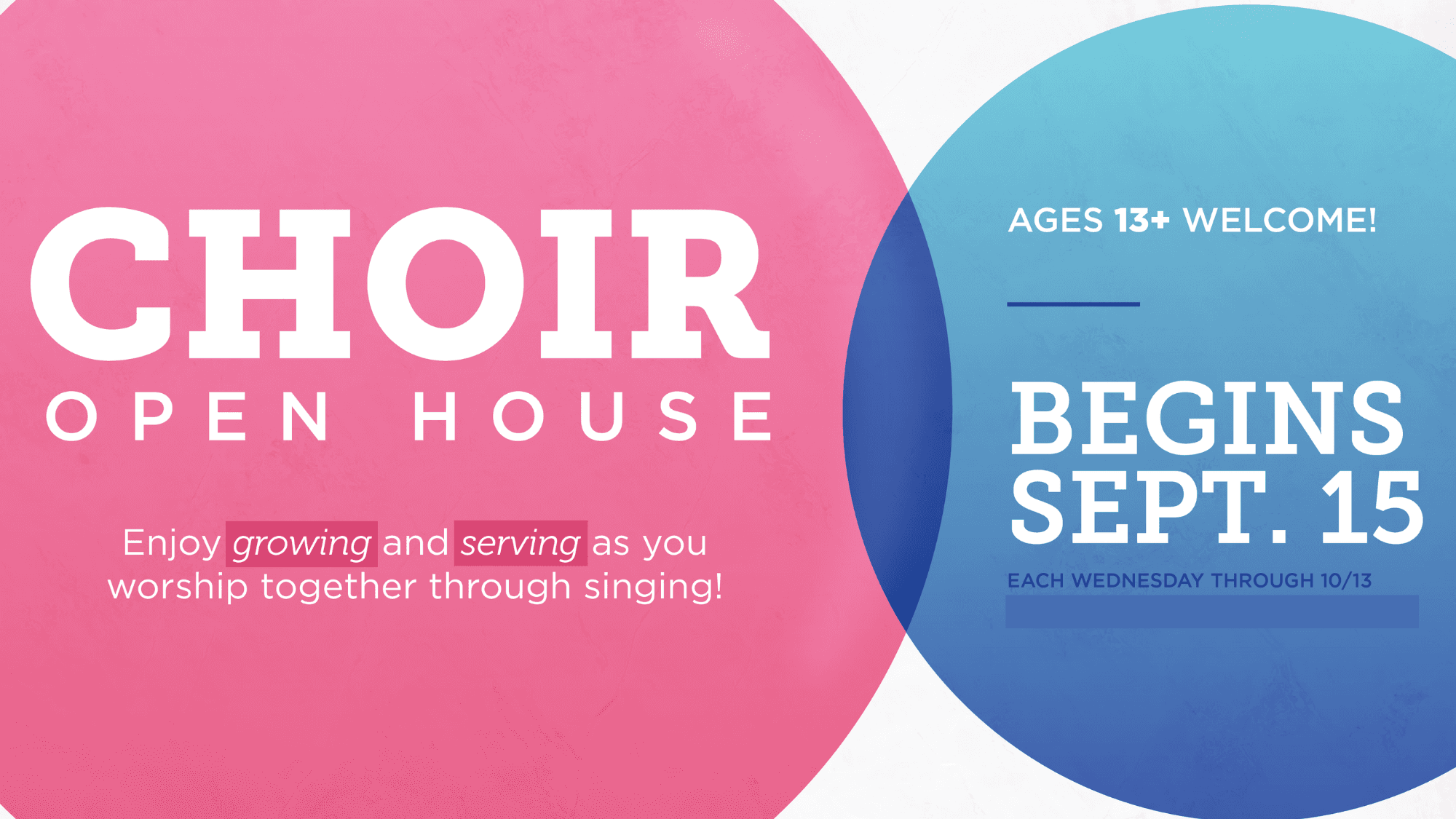 CHOIR
OPEN HOUSE

Enjoy growing and serving as you worship together through singing!

AGES 13+ WELCOME!

BEGINS SEPT. 15

EACH WEDNESDAY THROUGH 10/13